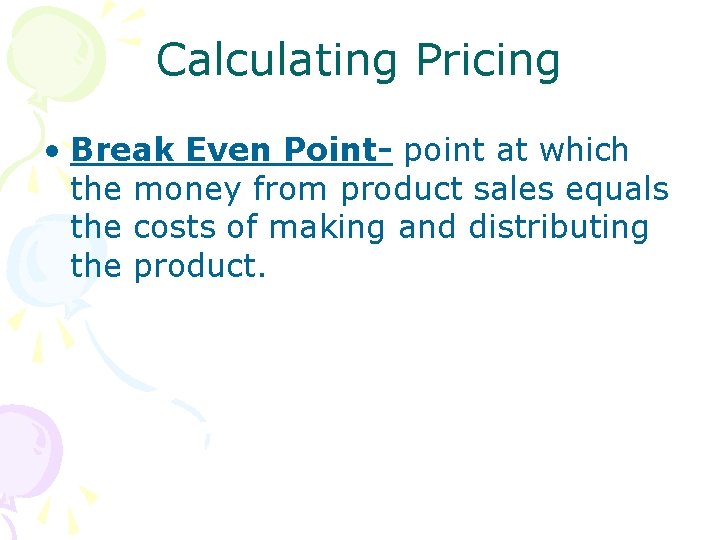 Calculating Pricing

• Break Even Point- point at which the money from product sales equals the costs of making and distributing the product.